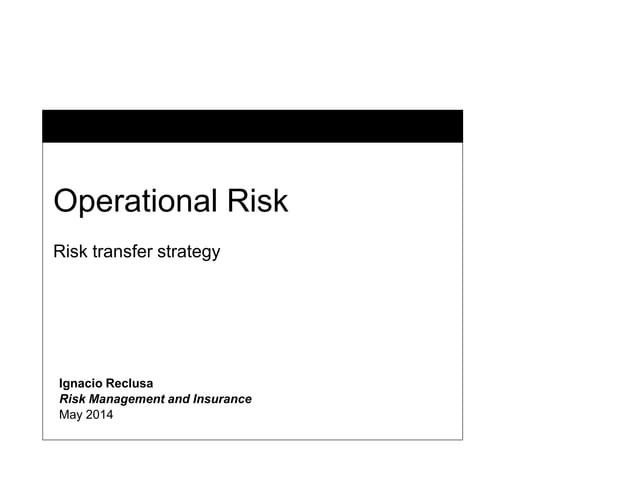 Operational Risk

Risk transfer strategy

Ignacio Reclusa
Risk Management and Insurance
May 2014